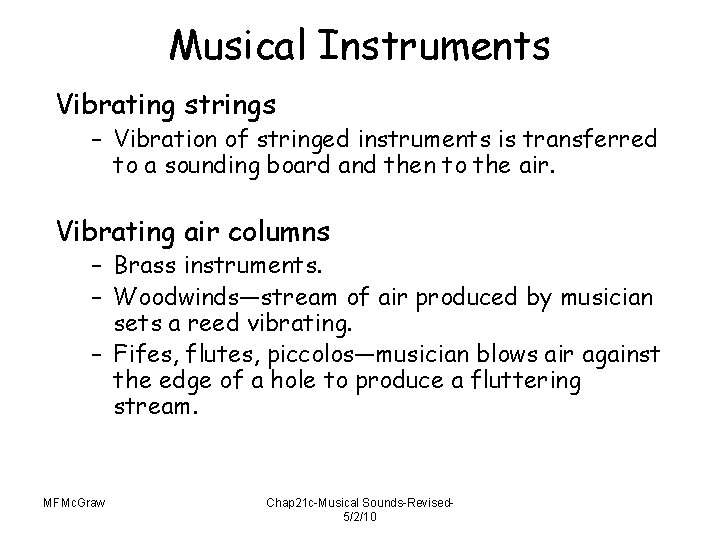 Musical Instruments

Vibrating strings

– Vibration of stringed instruments is transferred to a sounding board and then to the air.

Vibrating air columns

– Brass instruments.

– Woodwinds—stream of air produced by musician sets a reed vibrating.

– Fifes, flutes, piccolos—musician blows air against the edge of a hole to produce a fluttering stream.

MFMcGraw

Chap21c-Musical Sounds-Revised-5/2/10